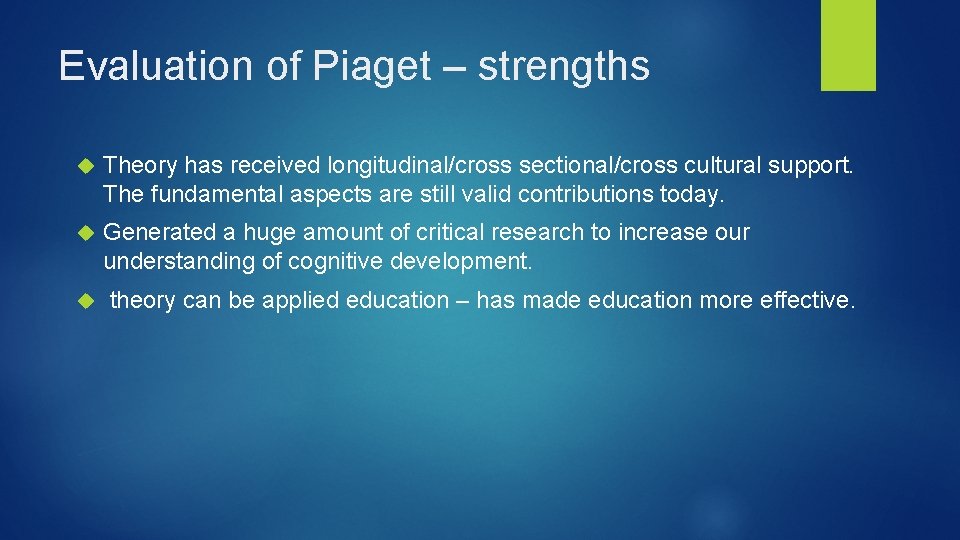 Evaluation of Piaget – strengths

Theory has received longitudinal/cross sectional/cross cultural support. The fundamental aspects are still valid contributions today.

Generated a huge amount of critical research to increase our understanding of cognitive development.

theory can be applied education – has made education more effective.